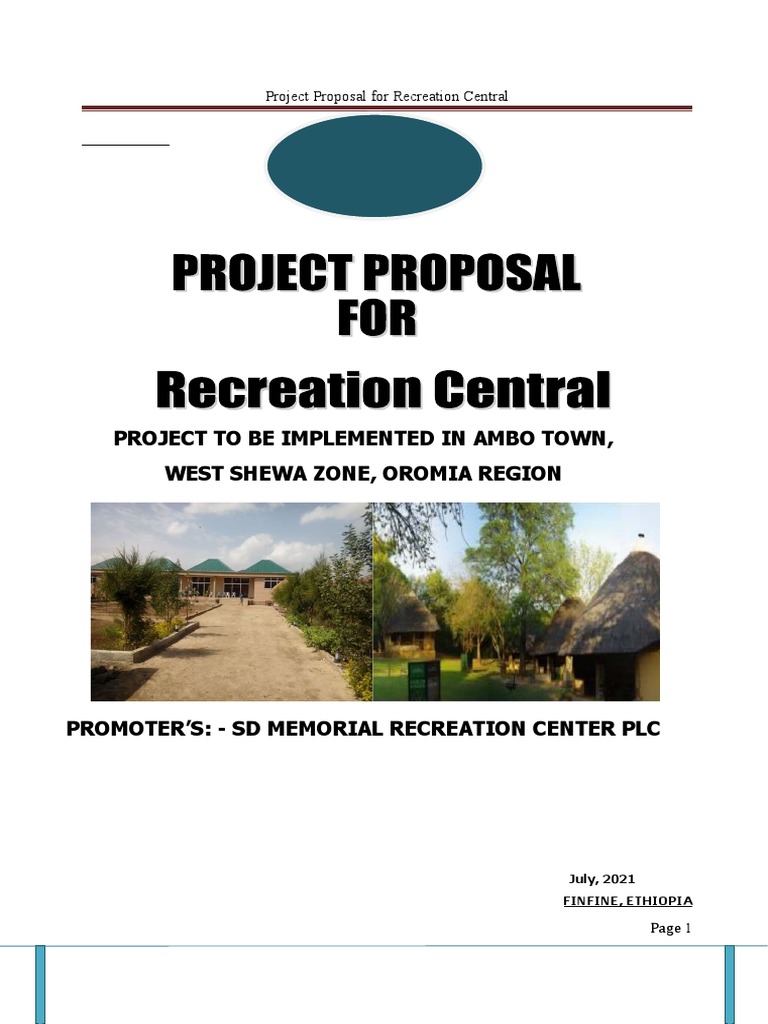 Project Proposal for Recreation Central

PROJECT PROPOSAL FOR

Recreation Central

PROJECT TO BE IMPLEMENTED IN AMBO TOWN, WEST SHEWA ZONE, OROMIA REGION

PROMOTER'S: - SD MEMORIAL RECREATION CENTER PLC

July, 2021

FINFINE, ETHIOPIA

Page 1